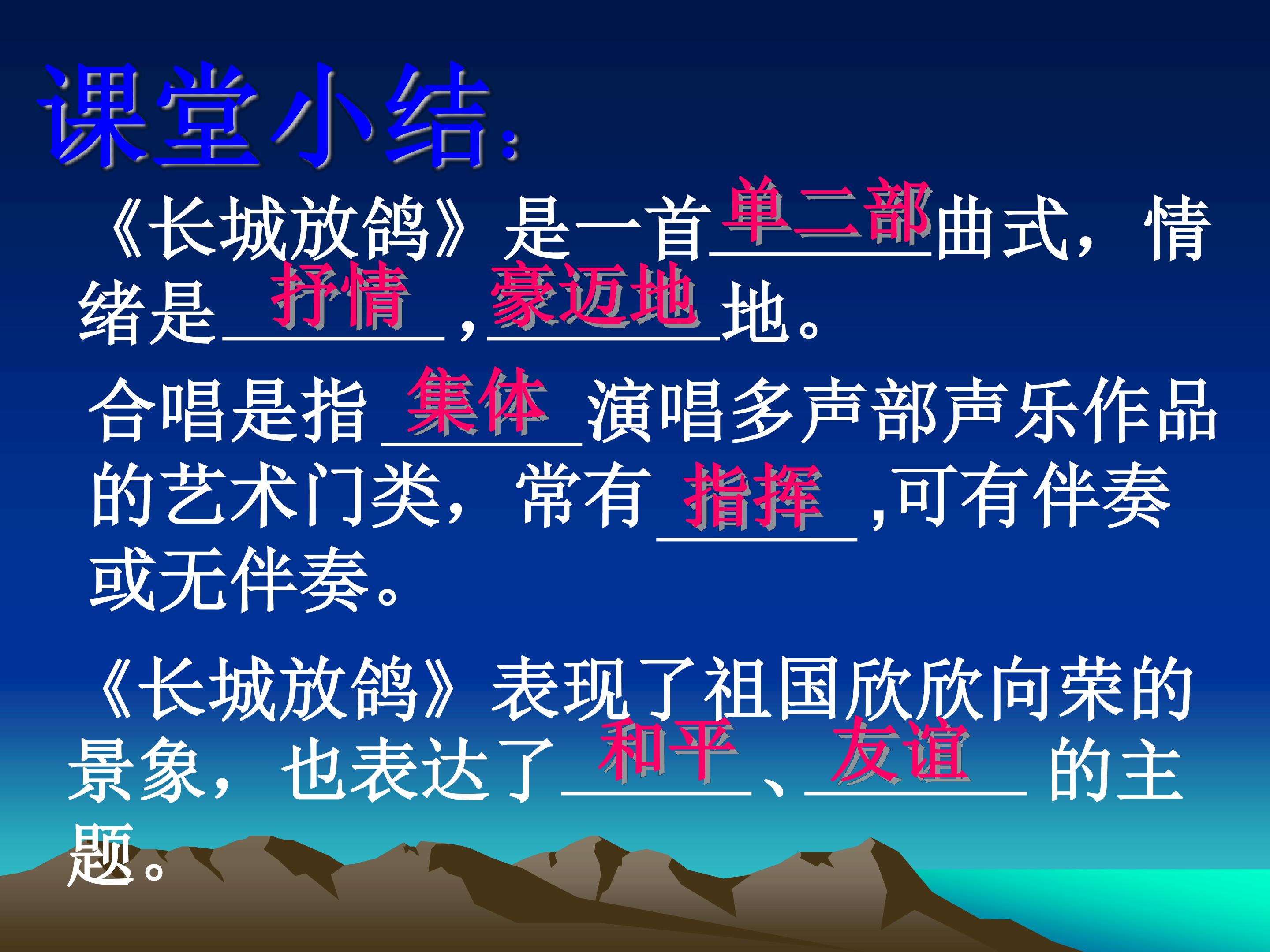 课堂小结：

《长城放鸽》是一首单二部曲式，情绪是抒情，豪迈地地。

合唱是指集体演唱多声部声乐作品的艺术门类，常有指挥,可有伴奏或无伴奏。

《长城放鸽》表现了祖国欣欣向荣的景象，也表达了和平、友谊的主题。